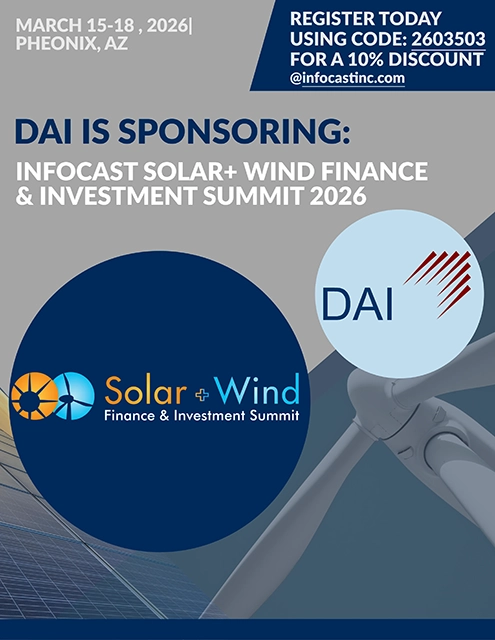 MARCH 15-18 , 2026|
PHEONIX, AZ

REGISTER TODAY
USING CODE: 2603503
FOR A 10% DISCOUNT
@infocastinc.com

DAI IS SPONSORING:

INFOCAST SOLAR+ WIND FINANCE & INVESTMENT SUMMIT 2026

DAI

Solar + Wind
Finance & Investment Summit